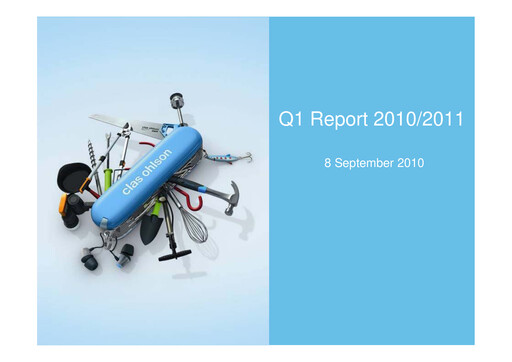 clas ohlson

Q1 Report 2010/2011

8 September 2010